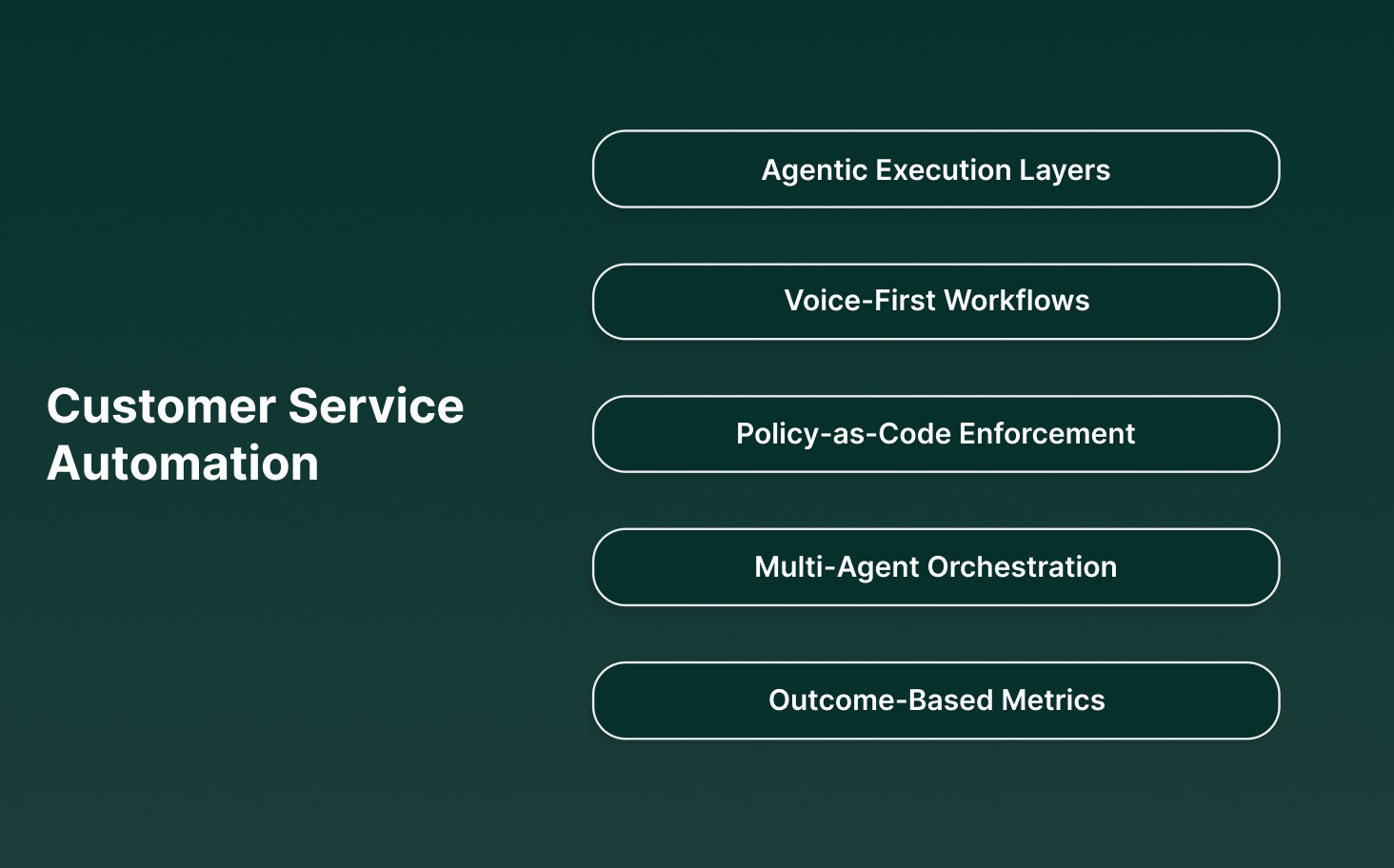 Customer Service Automation

Agentic Execution Layers

Voice-First Workflows

Policy-as-Code Enforcement

Multi-Agent Orchestration

Outcome-Based Metrics